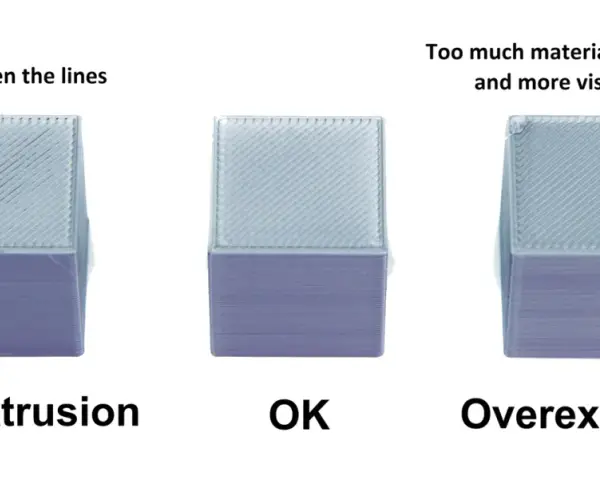 en the lines

Too much materia
and more vis

trusion

OK

Overex